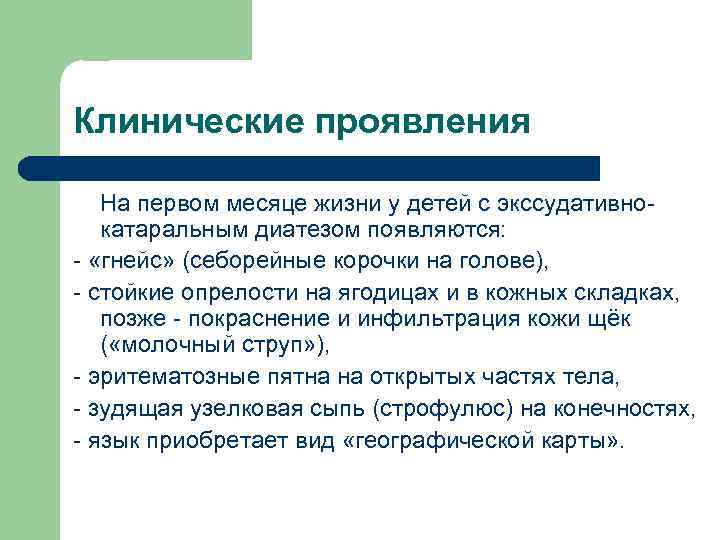 Клинические проявления

На первом месяце жизни у детей с экссудативно-катаральным диатезом появляются:
- «гнейс» (себорейные корочки на голове),
- стойкие опрелости на ягодицах и в кожных складках, позже - покраснение и инфильтрация кожи щёк («молочный струп»),
- эритематозные пятна на открытых частях тела,
- зудящая узелковая сыпь (строфулюс) на конечностях,
- язык приобретает вид «географической карты».